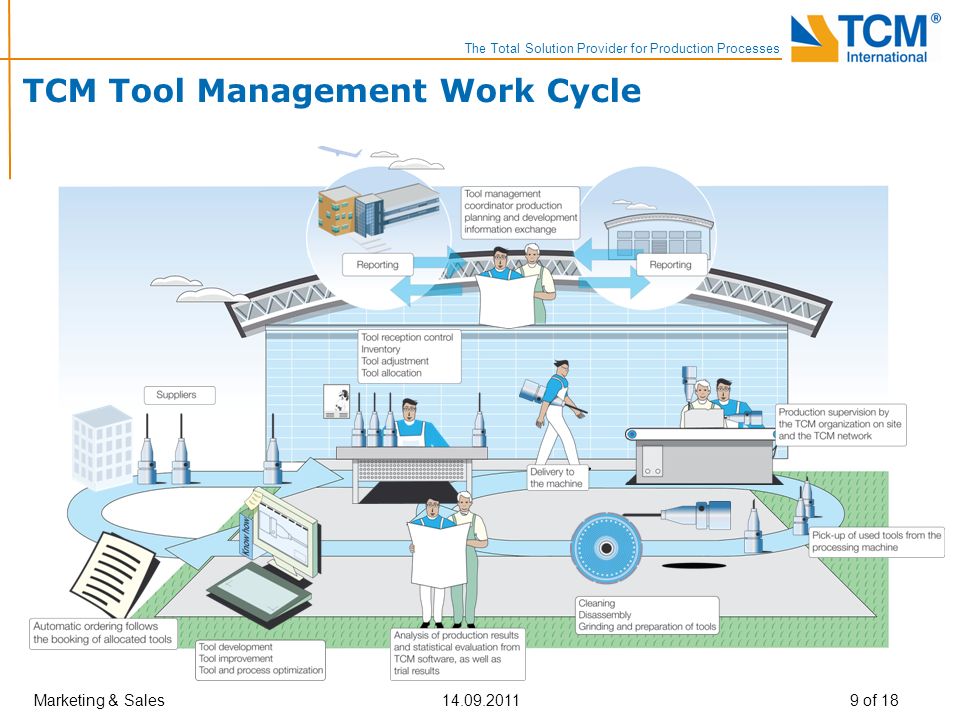 The Total Solution Provider for Production Processes

TCM® International

TCM Tool Management Work Cycle

Tool management coordinator production planning and development information exchange

Reporting

Reporting

Tool reception control
Inventory
Tool adjustment
Tool allocation

Suppliers

Production supervision by the TCM organization on site and the TCM network

Delivery to the machine

Know how

Pick-up of used tools from the processing machine

Cleaning
Disassembly
Grinding and preparation of tools

Automatic ordering follows the booking of allocated tools

Tool development
Tool improvement
Tool and process optimization

Analysis of production results and statistical evaluation from TCM software, as well as trial results

Marketing & Sales

14.09.2011

9 of 18